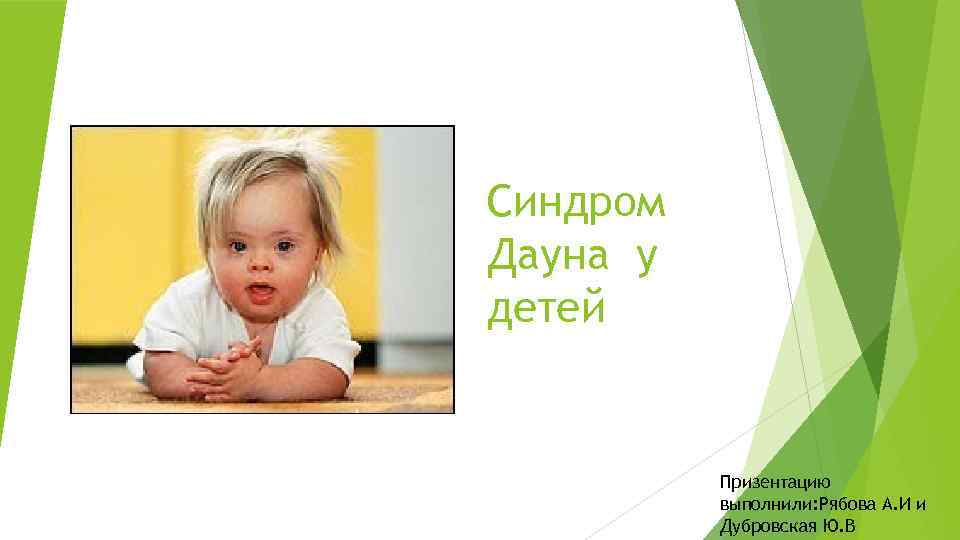 Синдром Дауна у детей

Призентацию выполнили:Рябова А.И и Дубровская Ю.В